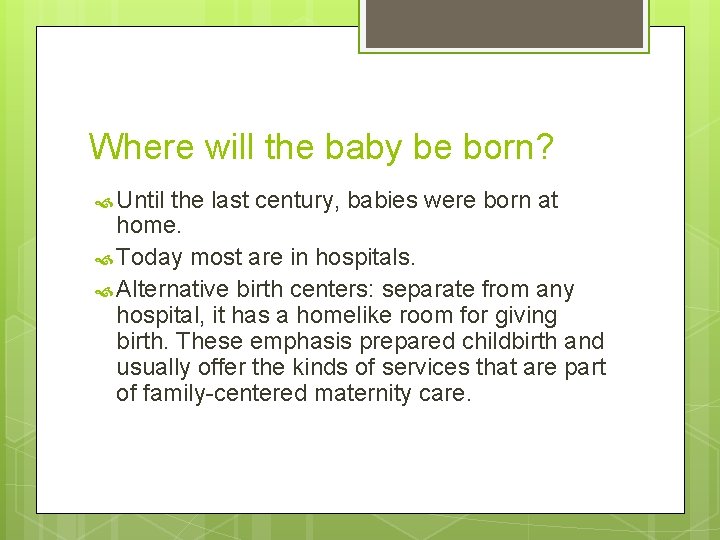 Where will the baby be born?

Until the last century, babies were born at home.

Today most are in hospitals.

Alternative birth centers: separate from any hospital, it has a homelike room for giving birth. These emphasis prepared childbirth and usually offer the kinds of services that are part of family-centered maternity care.